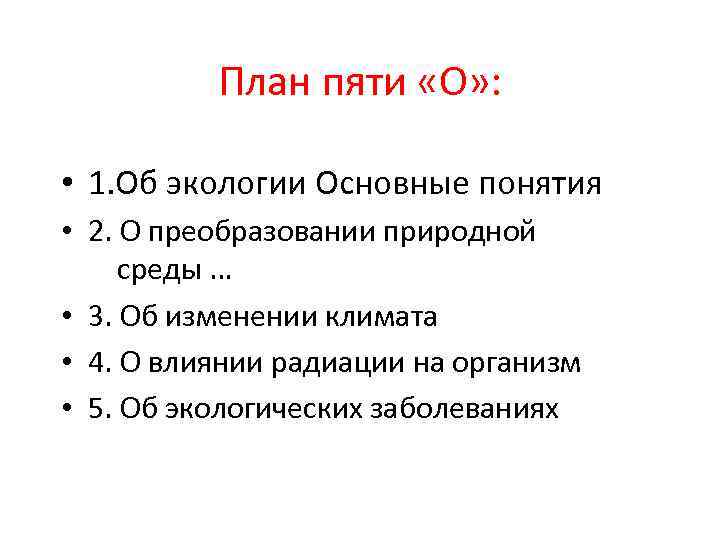 План пяти «О»:

• 1.Об экологии Основные понятия
• 2. О преобразовании природной среды ...
• 3. Об изменении климата
• 4. О влиянии радиации на организм
• 5. Об экологических заболеваниях